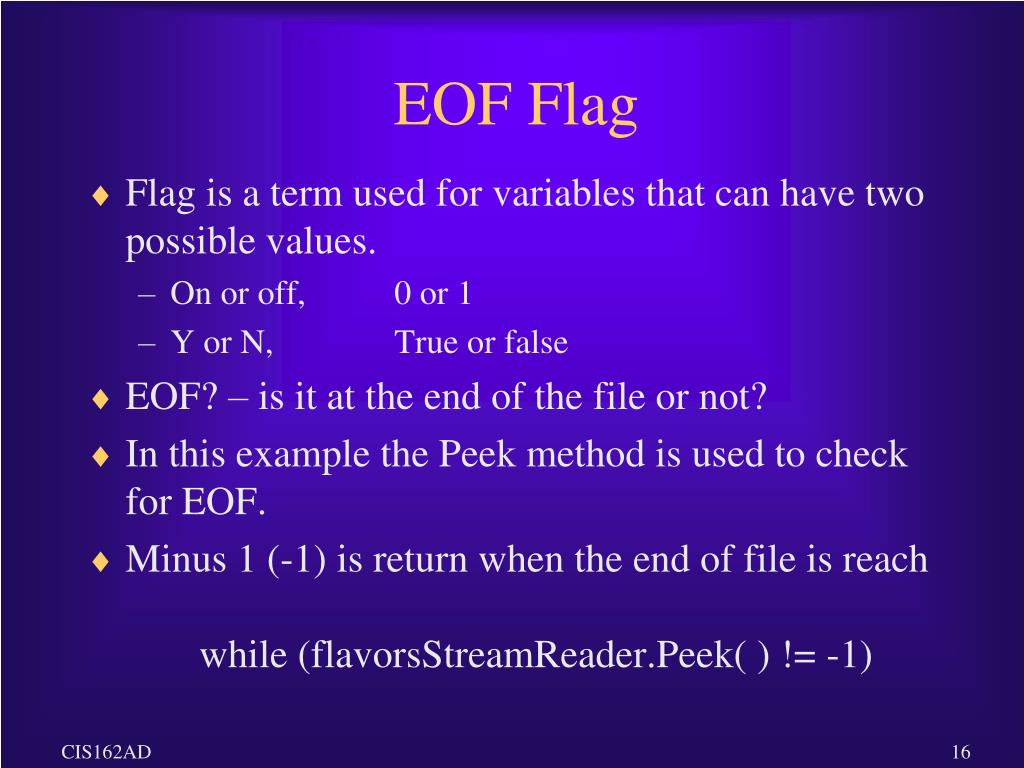 EOF Flag

♦ Flag is a term used for variables that can have two possible values.
– On or off, 0 or 1
– Y or N, True or false
♦ EOF? – is it at the end of the file or not?
♦ In this example the Peek method is used to check for EOF.
♦ Minus 1 (-1) is return when the end of file is reach

while (flavorsStreamReader.Peek( ) != -1)

CIS162AD

16